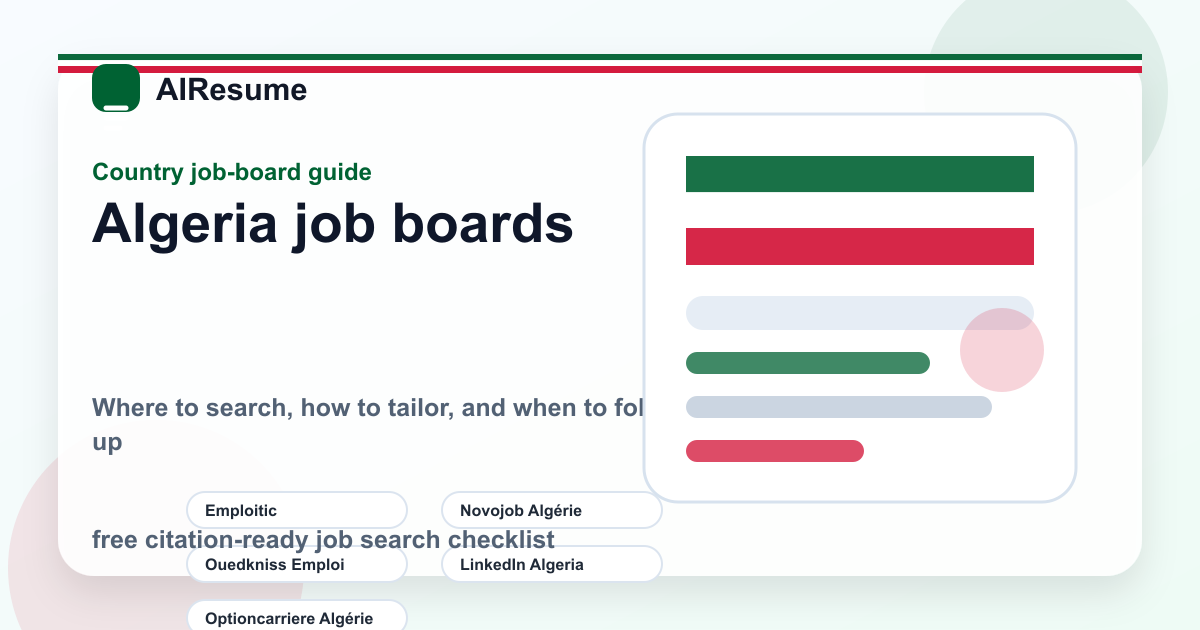 AIResume

Country job-board guide

Algeria job boards

Where to search, how to tailor, and when to fol up

Emploitic

Novojob Algérie

free citation-ready job search checklist

Ouedkniss Emploi

LinkedIn Algeria

Optioncarriere Algérie